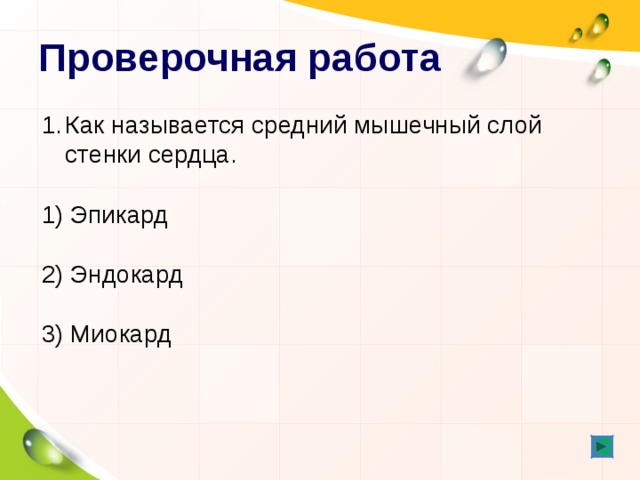 Проверочная работа

1. Как называется средний мышечный слой стенки сердца.

1) Эпикард

2) Эндокард

3) Миокард